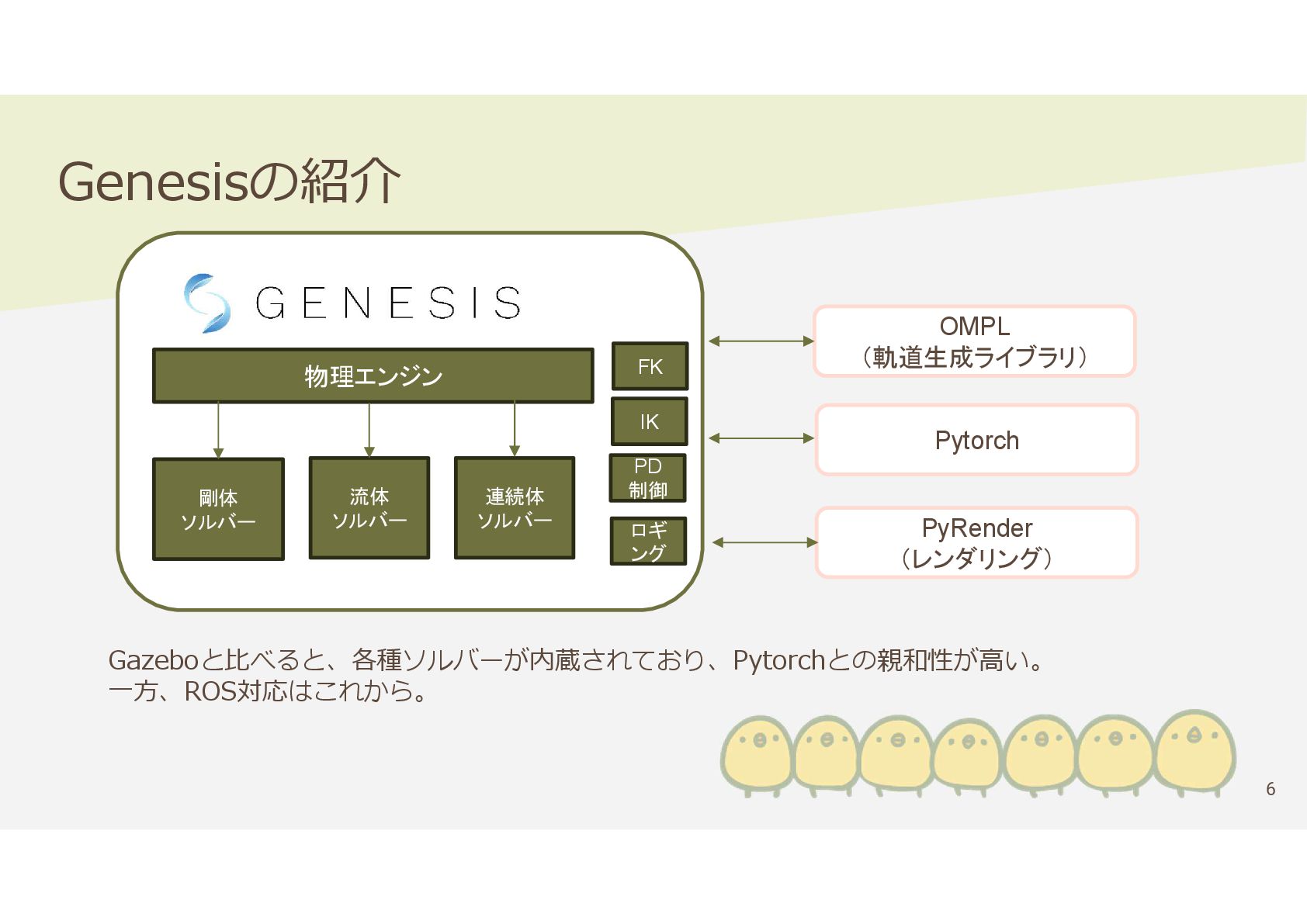 Genesisの紹介

GENESIS

物理エンジン

剛体
ソルバー

流体
ソルバー

連続体
ソルバー

FK

IK

PD
制御

ロギング

OMPL
（軌道生成ライブラリ）

Pytorch

PyRender
（レンダリング）

Gazeboと比べると、各種ソルバーが内蔵されており、Pytorchとの親和性が高い。
一方、ROS対応はこれから。

6